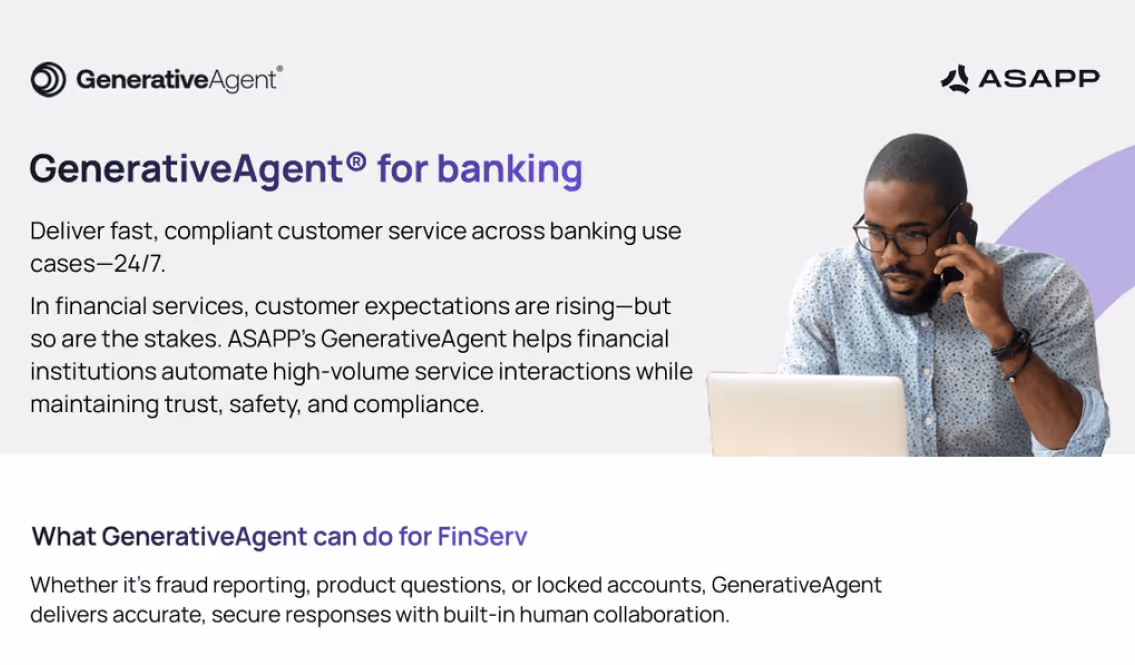 GenerativeAgent®

ASAPP

GenerativeAgent® for banking

Deliver fast, compliant customer service across banking use cases—24/7.

In financial services, customer expectations are rising—but so are the stakes. ASAPP's GenerativeAgent helps financial institutions automate high-volume service interactions while maintaining trust, safety, and compliance.

What GenerativeAgent can do for FinServ

Whether it's fraud reporting, product questions, or locked accounts, GenerativeAgent delivers accurate, secure responses with built-in human collaboration.